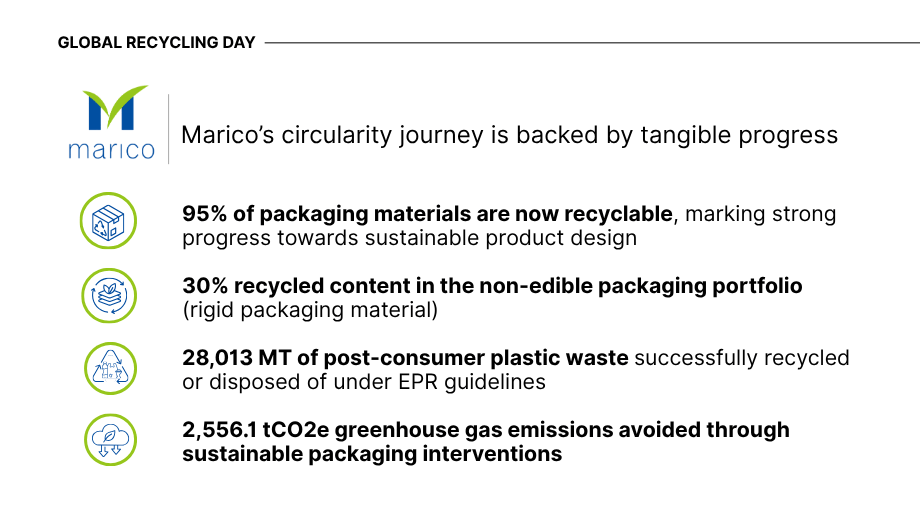 GLOBAL RECYCLING DAY

marico

Marico's circularity journey is backed by tangible progress

95% of packaging materials are now recyclable, marking strong progress towards sustainable product design

30% recycled content in the non-edible packaging portfolio (rigid packaging material)

28,013 MT of post-consumer plastic waste successfully recycled or disposed of under EPR guidelines

2,556.1 tCO2e greenhouse gas emissions avoided through sustainable packaging interventions